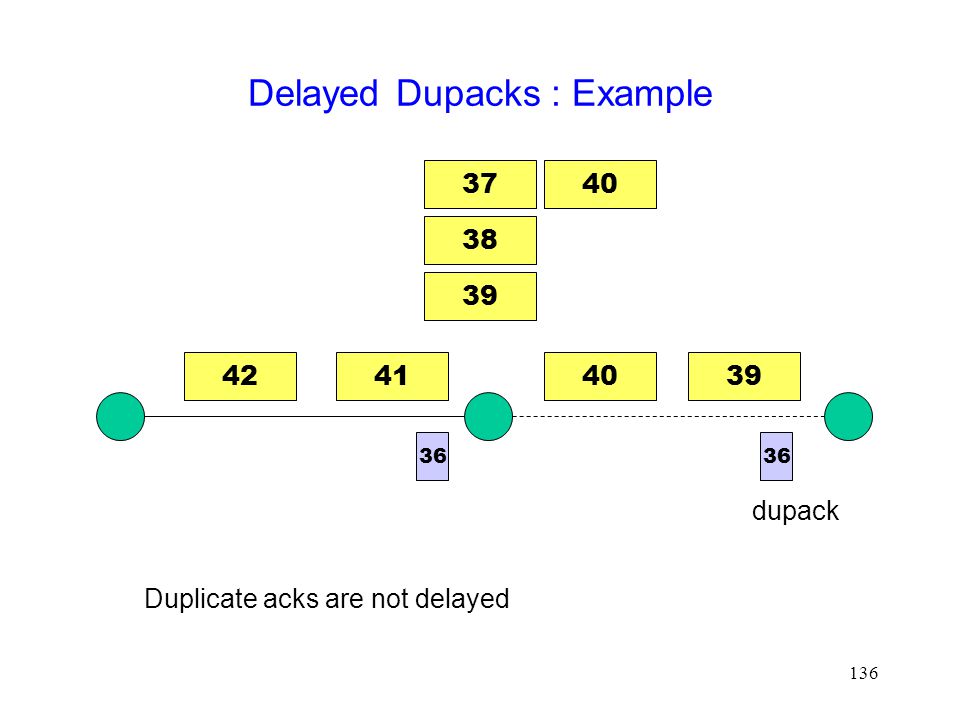 Delayed Dupacks : Example

37 40
38
39

42 41 40 39

36 36

dupack

Duplicate acks are not delayed

136